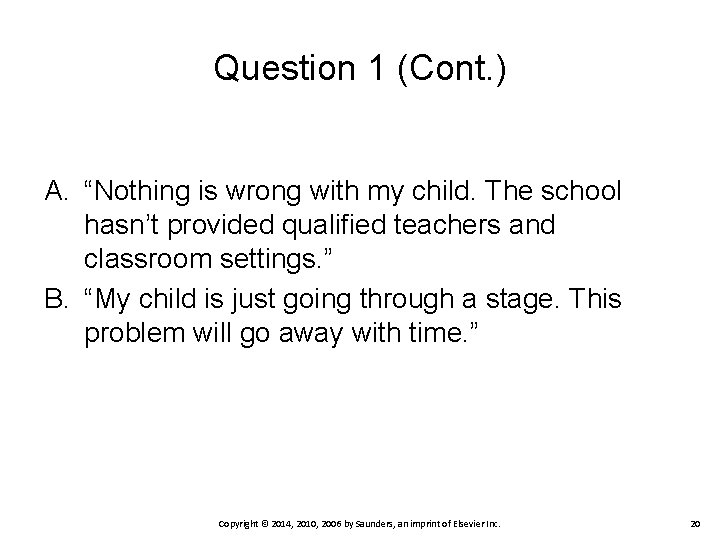 Question 1 (Cont.)

A. “Nothing is wrong with my child. The school hasn’t provided qualified teachers and classroom settings.”

B. “My child is just going through a stage. This problem will go away with time.”

Copyright © 2014, 2010, 2006 by Saunders, an imprint of Elsevier Inc.

20